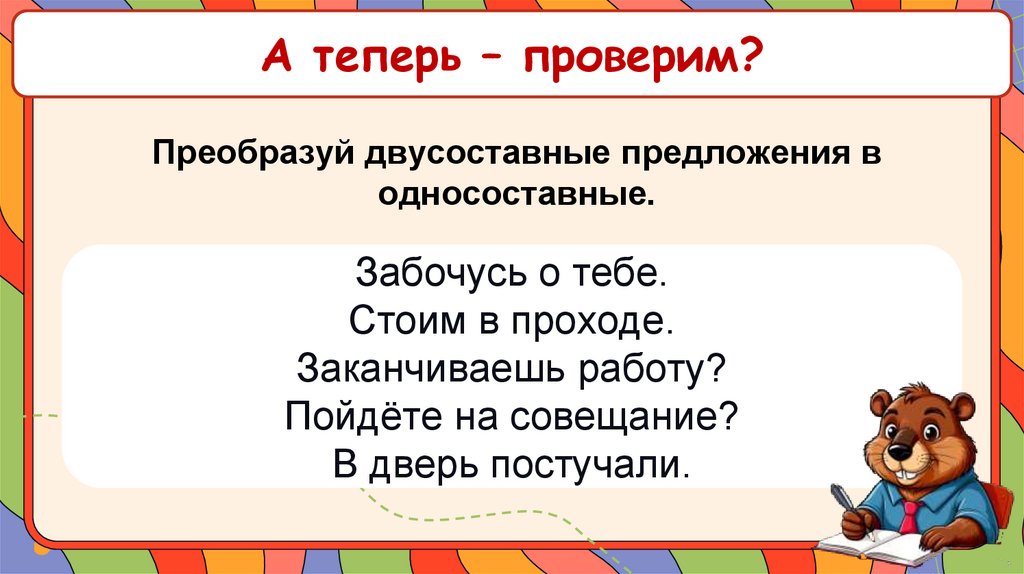 А теперь – проверим?

Преобразуй двусоставные предложения в односоставные.

Забочусь о тебе.
Стоим в проходе.
Заканчиваешь работу?
Пойдёте на совещание?
В дверь постучали.